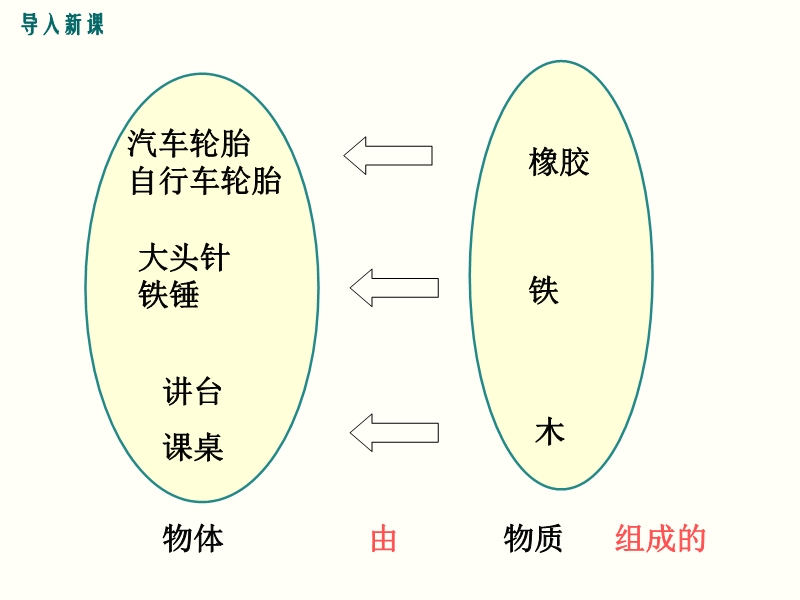 导入新课

汽车轮胎
自行车轮胎

大头针
铁锤

讲台
课桌

橡胶

铁

木

物体 由 物质 组成的